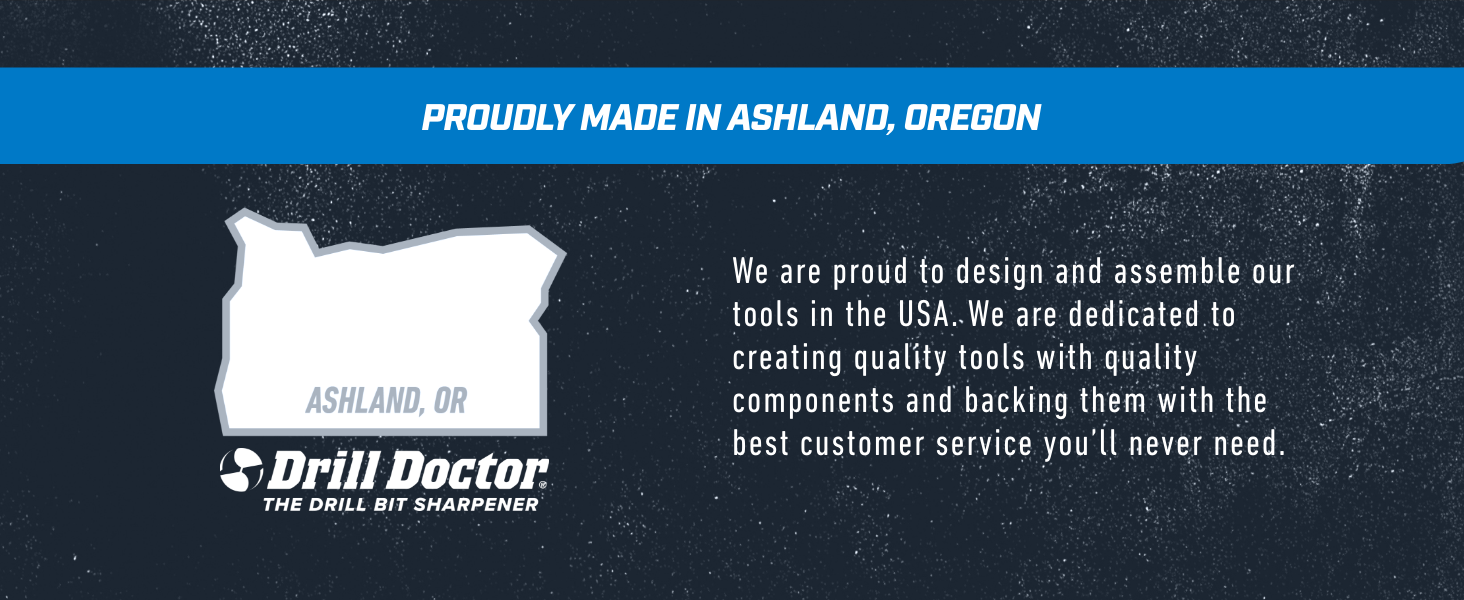 PROUDLY MADE IN ASHLAND, OREGON

ASHLAND, OR

Drill Doctor®
THE DRILL BIT SHARPENER

We are proud to design and assemble our tools in the USA. We are dedicated to creating quality tools with quality components and backing them with the best customer service you'll never need.